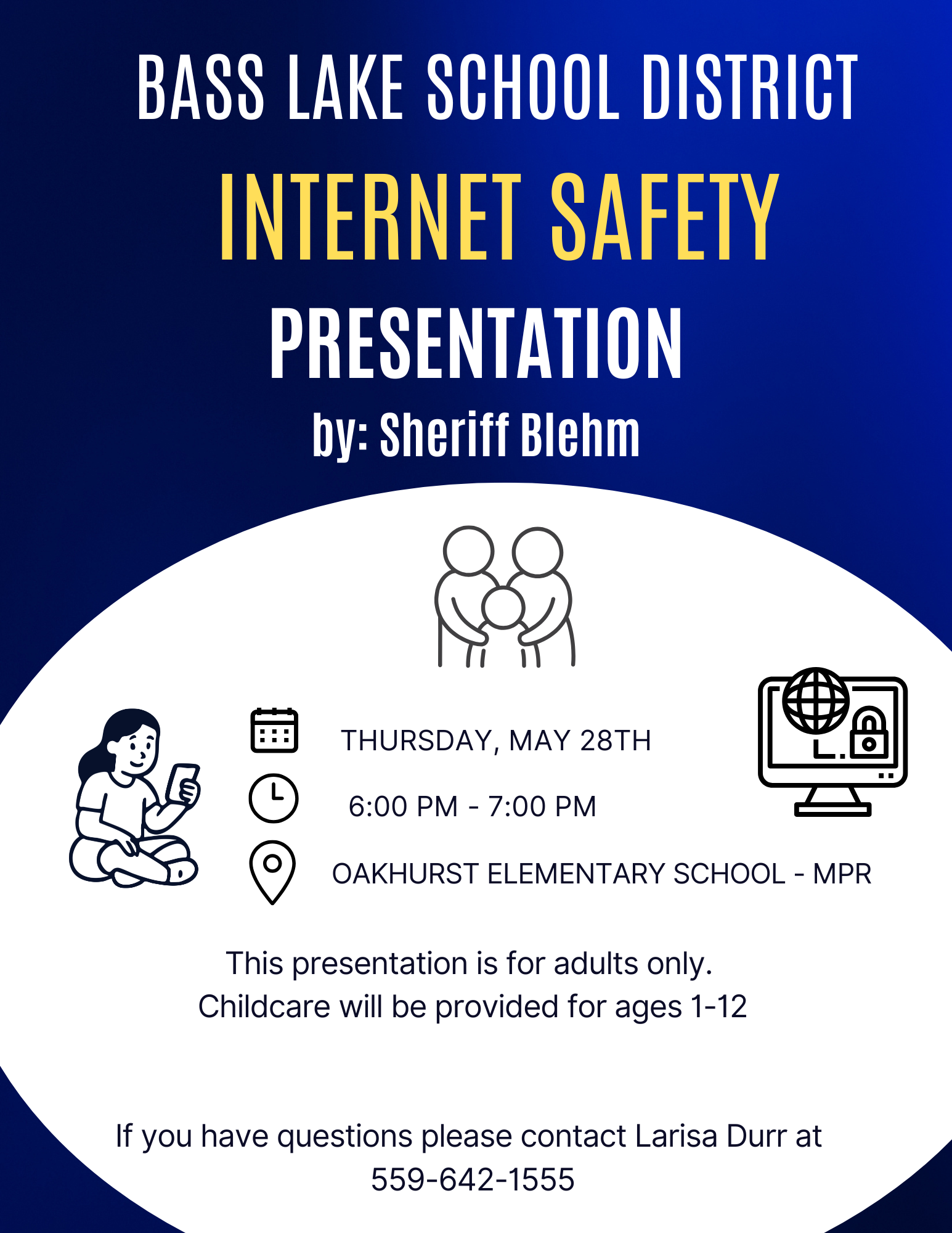 BASS LAKE SCHOOL DISTRICT

INTERNET SAFETY

PRESENTATION

by: Sheriff Blehm

THURSDAY, MAY 28TH

6:00 PM - 7:00 PM

OAKHURST ELEMENTARY SCHOOL - MPR

This presentation is for adults only. Childcare will be provided for ages 1-12

If you have questions please contact Larisa Durr at 559-642-1555